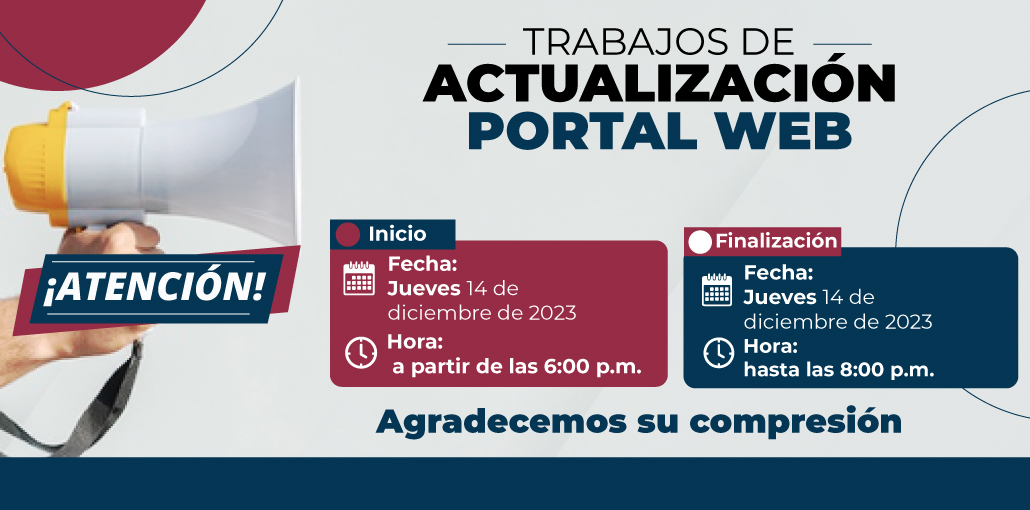 TRABAJOS DE
ACTUALIZACIÓN
PORTAL WEB

¡ATENCIÓN!

Inicio
Fecha:
Jueves 14 de diciembre de 2023
Hora:
a partir de las 6:00 p.m.

Finalización
Fecha:
Jueves 14 de diciembre de 2023
Hora:
hasta las 8:00 p.m.

Agradecemos su compresión